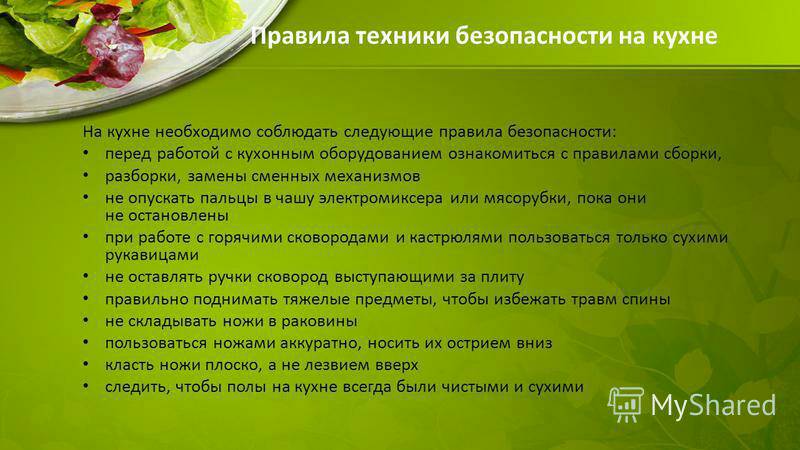 Правила техники безопасности на кухне

На кухне необходимо соблюдать следующие правила безопасности:
• перед работой с кухонным оборудованием ознакомиться с правилами сборки,
• разборки, замены сменных механизмов
• не опускать пальцы в чашу электромиксера или мясорубки, пока они не остановлены
• при работе с горячими сковородами и кастрюлями пользоваться только сухими рукавицами
• не оставлять ручки сковород выступающими за плиту
• правильно поднимать тяжелые предметы, чтобы избежать травм спины
• не складывать ножи в раковины
• пользоваться ножами аккуратно, носить их острием вниз
• класть ножи плоско, а не лезвием вверх
• следить, чтобы полы на кухне всегда были чистыми и сухими

MyShared